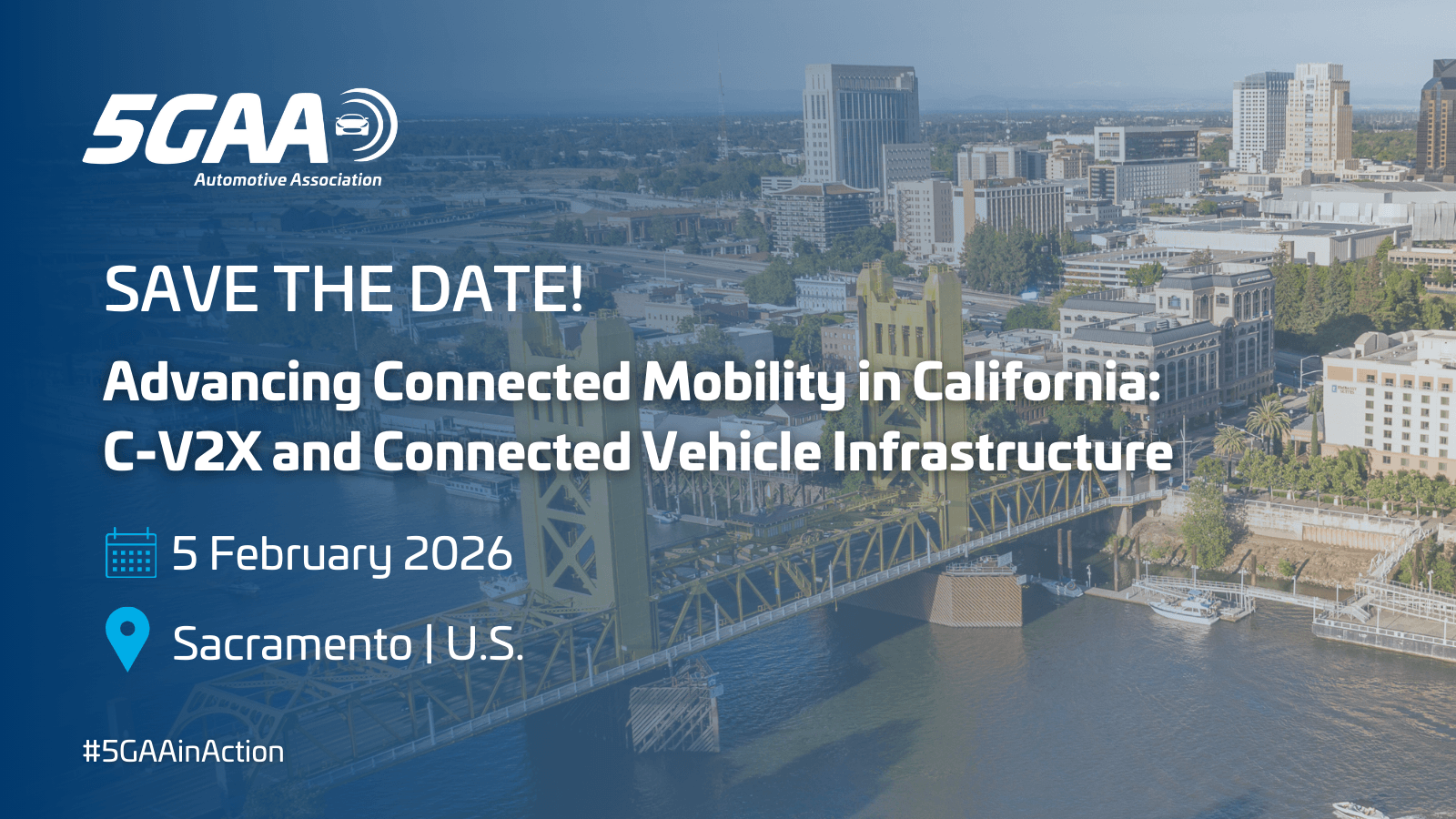 5GAA
Automotive Association

SAVE THE DATE!

Advancing Connected Mobility in California: C-V2X and Connected Vehicle Infrastructure

5 February 2026

Sacramento | U.S.

#5GAAinAction